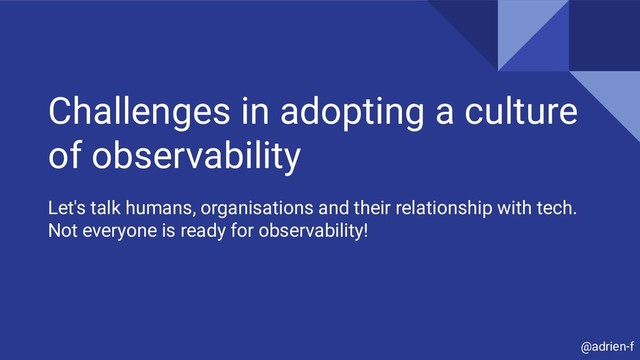 Challenges in adopting a culture of observability

Let's talk humans, organisations and their relationship with tech. Not everyone is ready for observability!

@adrien-f